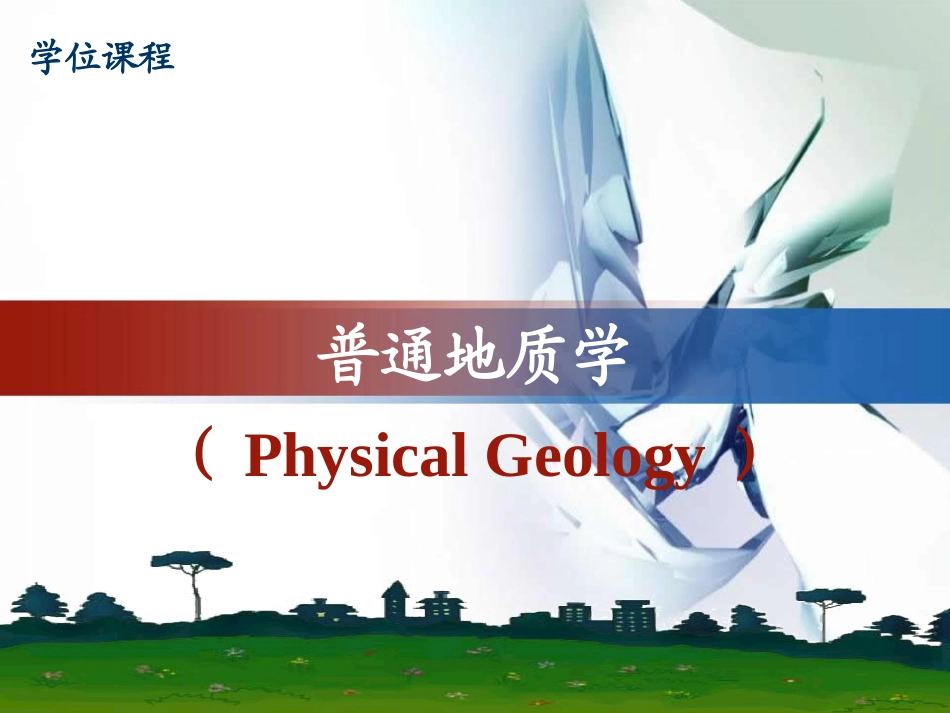 学位课程

普通地质学

（ Physical Geology ）